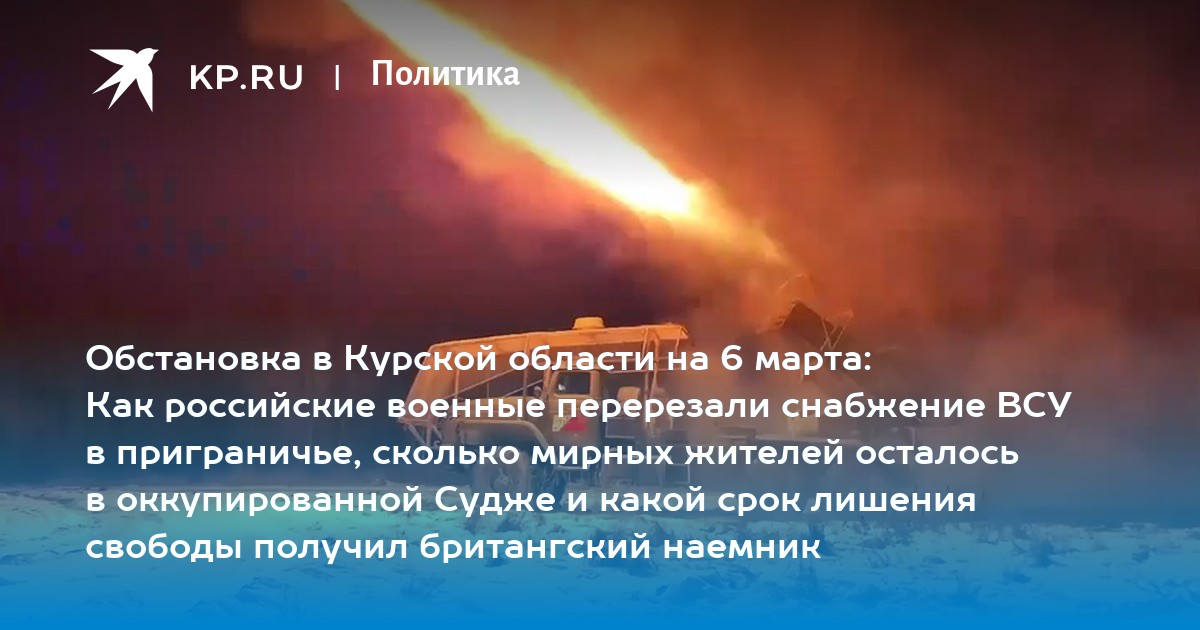 KP.RU | Политика

Обстановка в Курской области на 6 марта: Как российские военные перерезали снабжение ВСУ в приграничье, сколько мирных жителей осталось в оккупированной Судже и какой срок лишения свободы получил британгский наемник